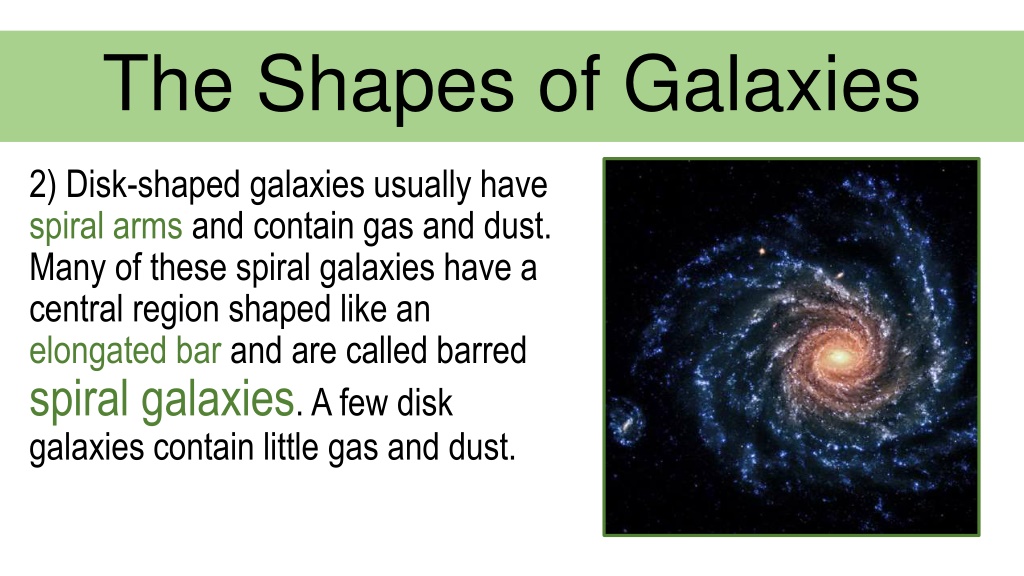 The Shapes of Galaxies

2) Disk-shaped galaxies usually have spiral arms and contain gas and dust. Many of these spiral galaxies have a central region shaped like an elongated bar and are called barred spiral galaxies. A few disk galaxies contain little gas and dust.